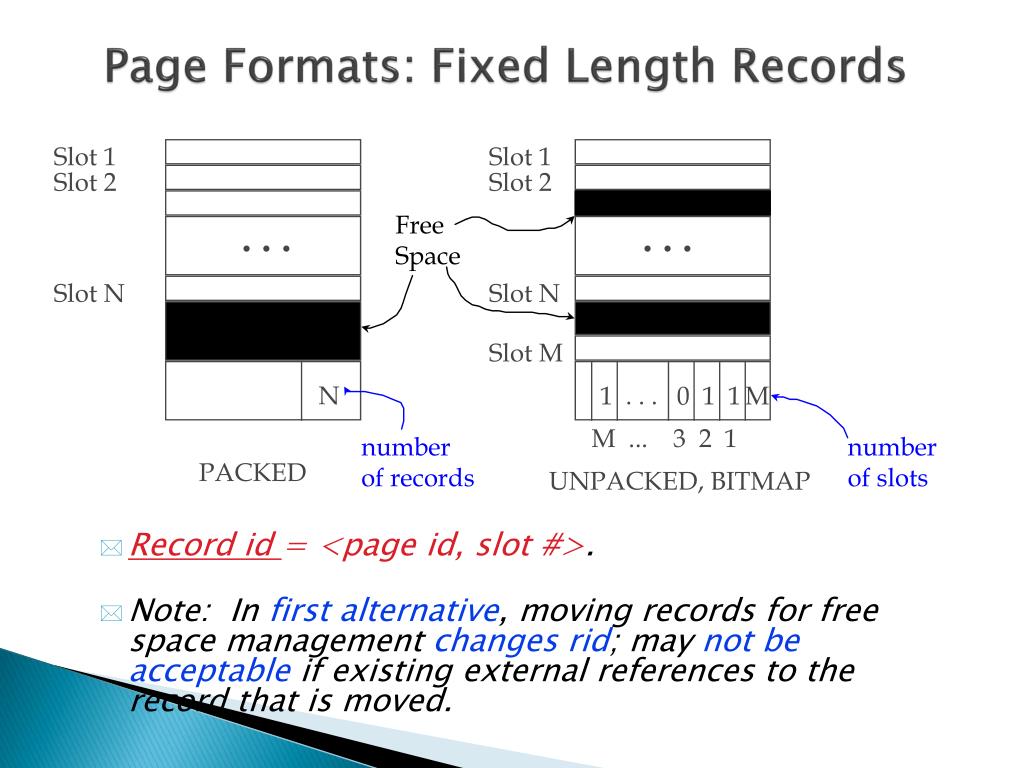 Page Formats: Fixed Length Records

Slot 1
Slot 2
. . .
Slot N
N
PACKED
number of records

Free Space

Slot 1
Slot 2
. . .
Slot N
Slot M
1 . . . 0 1 1 M
M ... 3 2 1
UNPACKED, BITMAP
number of slots

Record id = <page id, slot #>.

Note: In first alternative, moving records for free space management changes rid; may not be acceptable if existing external references to the record that is moved.